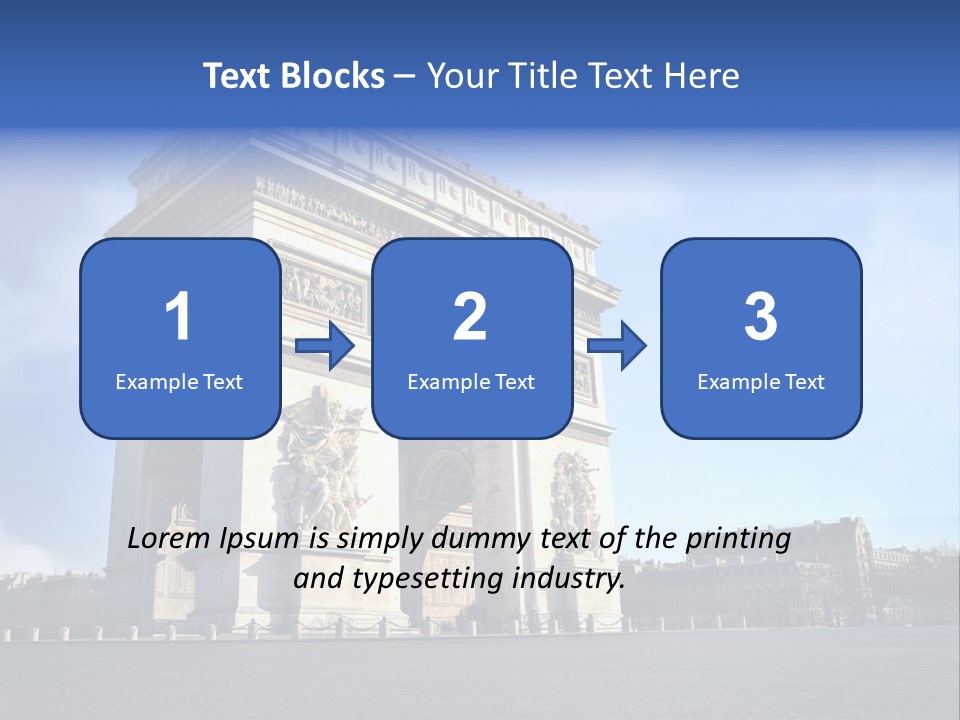 Text Blocks – Your Title Text Here

1
Example Text

2
Example Text

3
Example Text

Lorem Ipsum is simply dummy text of the printing and typesetting industry.